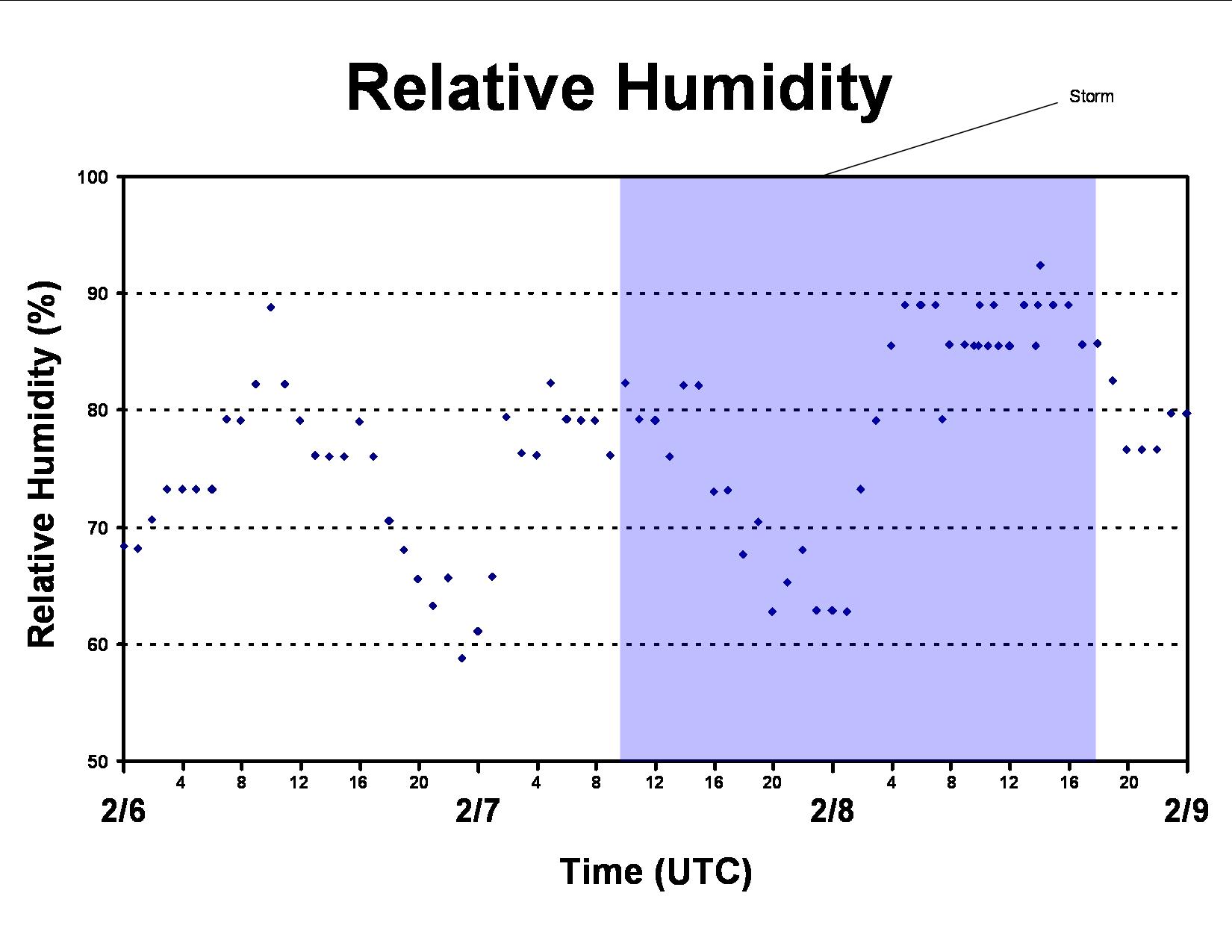 Relative Humidity

Storm

Relative Humidity (%)

100
90
80
70
60
50

4 8 12 16 20 4 8 12 16 20 4 8 12 16 20

2/6 2/7 2/8 2/9

Time (UTC)